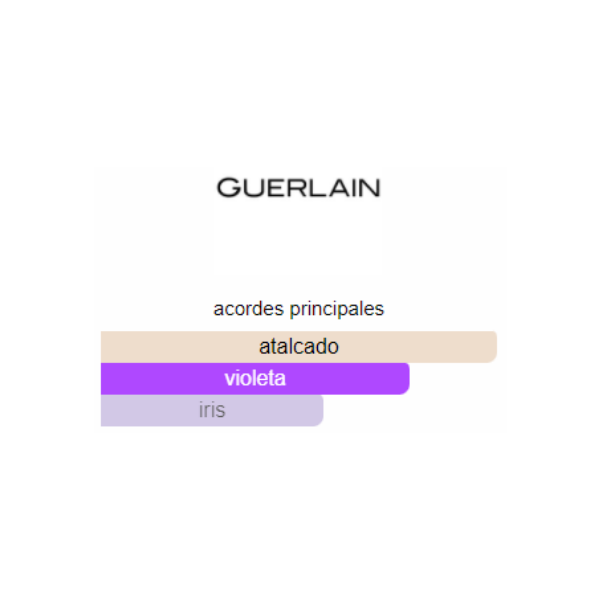 GUERLAIN

acordes principales

atalcado

violeta

iris